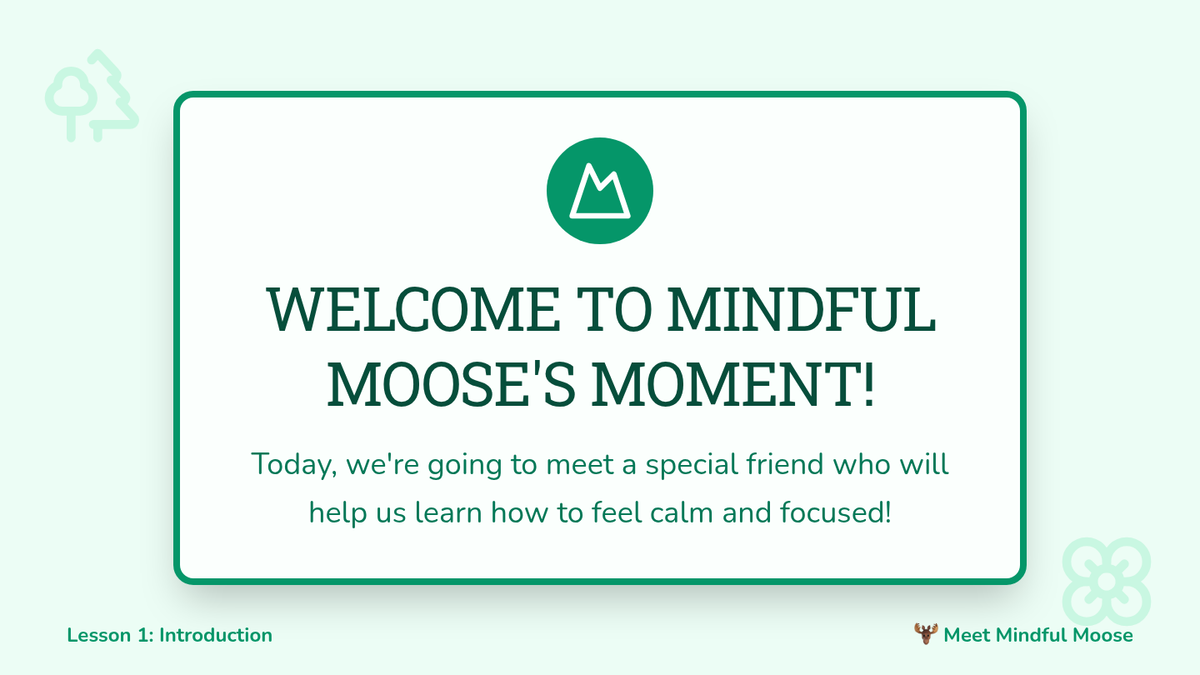 WELCOME TO MINDFUL MOOSE'S MOMENT!

Today, we're going to meet a special friend who will help us learn how to feel calm and focused!

Lesson 1: Introduction

🫎 Meet Mindful Moose